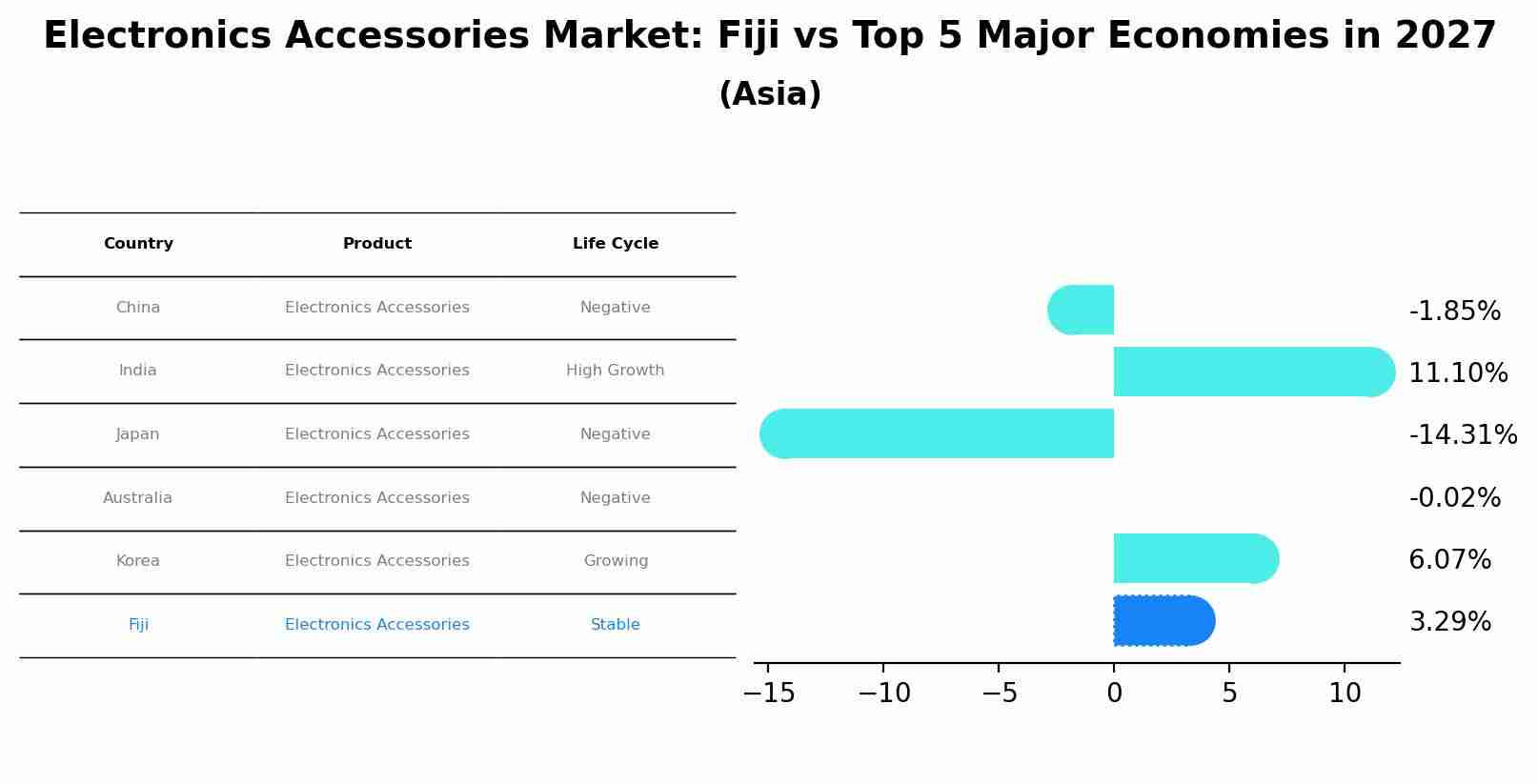 Electronics Accessories Market: Fiji vs Top 5 Major Economies in 2027
(Asia)

| Country | Product | Life Cycle |
|---|---|---|
| China | Electronics Accessories | Negative |
| India | Electronics Accessories | High Growth |
| Japan | Electronics Accessories | Negative |
| Australia | Electronics Accessories | Negative |
| Korea | Electronics Accessories | Growing |
| Fiji | Electronics Accessories | Stable |

-1.85%
11.10%
-14.31%
-0.02%
6.07%
3.29%

−15 −10 −5 0 5 10